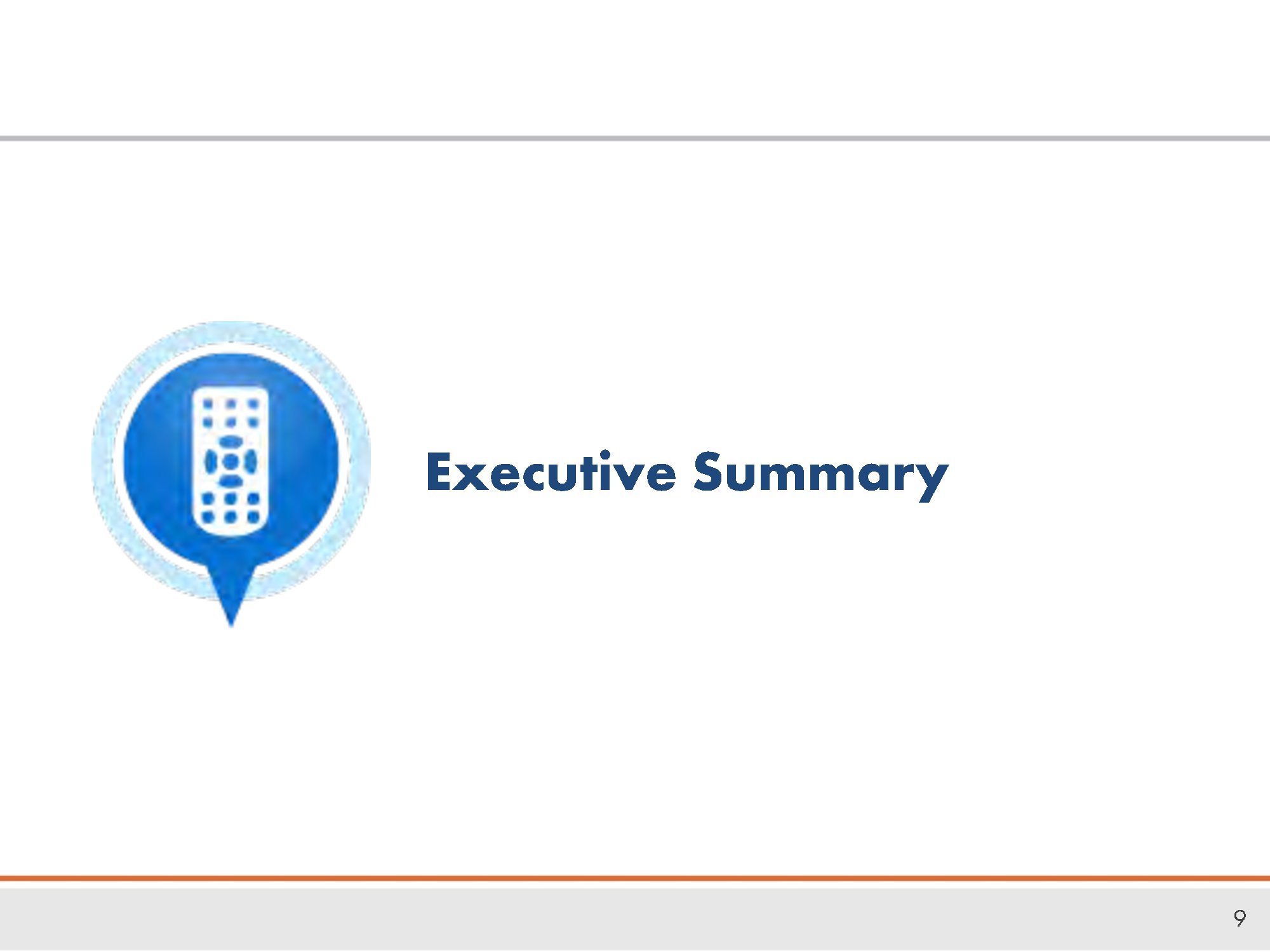 Executive Summary

9